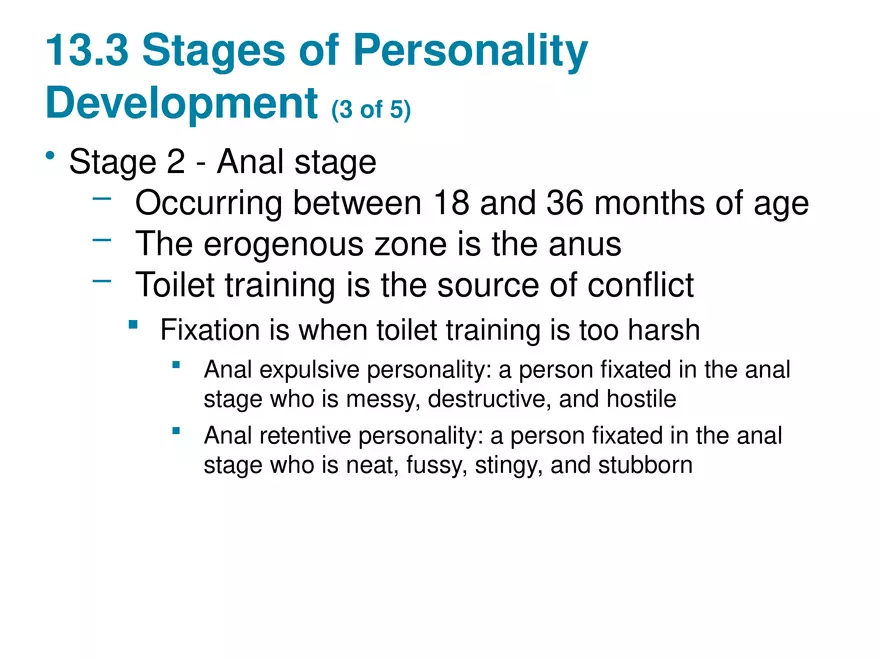 13.3 Stages of Personality Development (3 of 5)

• Stage 2 - Anal stage
– Occurring between 18 and 36 months of age
– The erogenous zone is the anus
– Toilet training is the source of conflict
▪ Fixation is when toilet training is too harsh
▪ Anal expulsive personality: a person fixated in the anal stage who is messy, destructive, and hostile
▪ Anal retentive personality: a person fixated in the anal stage who is neat, fussy, stingy, and stubborn